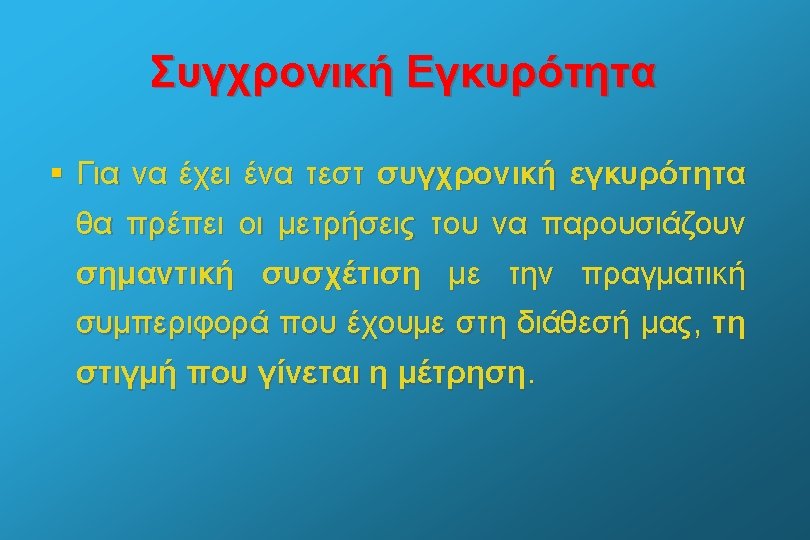 Συγχρονική Εγκυρότητα

▪ Για να έχει ένα τεστ συγχρονική εγκυρότητα θα πρέπει οι μετρήσεις του να παρουσιάζουν σημαντική συσχέτιση με την πραγματική συμπεριφορά που έχουμε στη διάθεσή μας, τη στιγμή που γίνεται η μέτρηση.